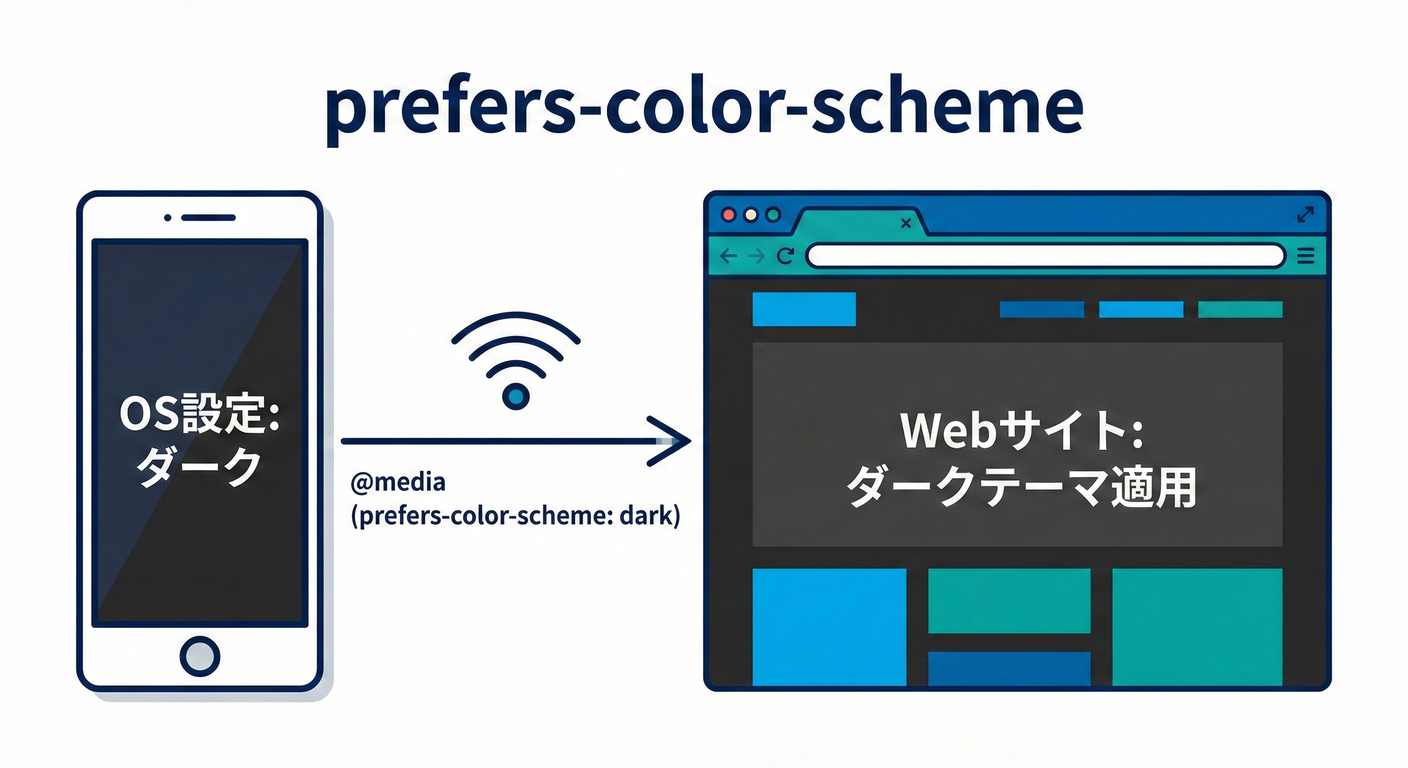 prefers-color-scheme

OS設定:
ダーク

@media
(prefers-color-scheme: dark)

×

Webサイト:
ダークテーマ適用